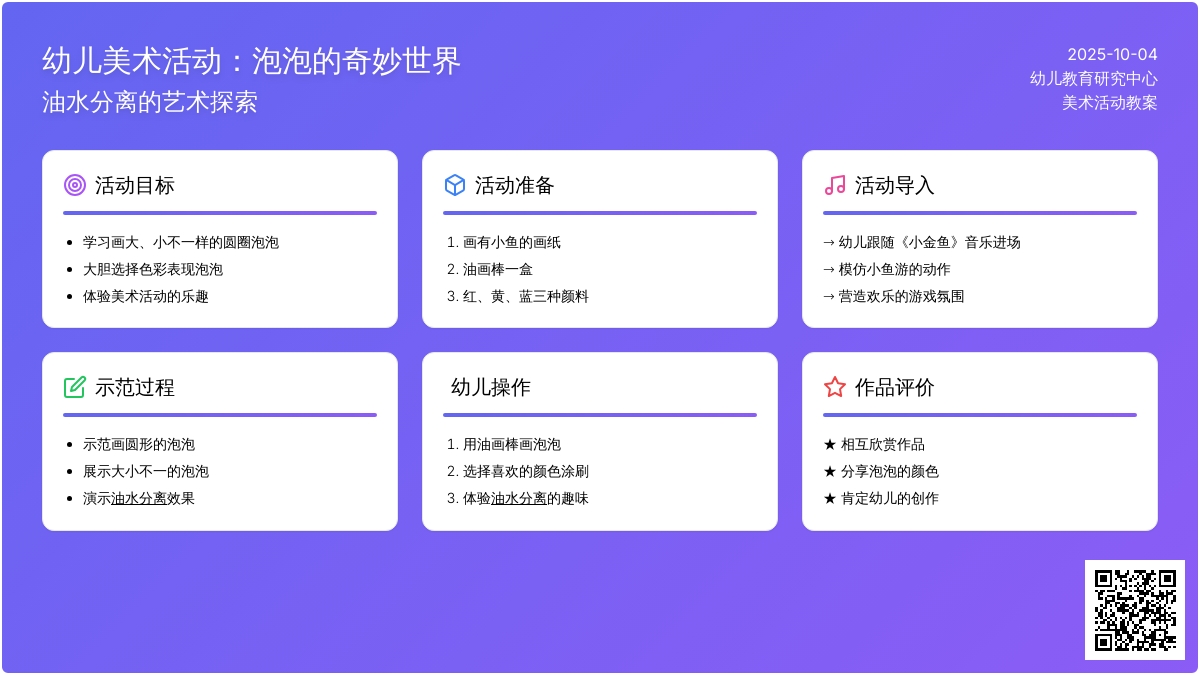 幼儿美术活动：泡泡的奇妙世界
油水分离的艺术探索

2025-10-04
幼儿教育研究中心
美术活动教案

活动目标

- 学习画大、小不一样的圆圈泡泡
- 大胆选择色彩表现泡泡
- 体验美术活动的乐趣

活动准备

1. 画有小鱼的画纸
2. 油画棒一盒
3. 红、黄、蓝三种颜料

活动导入

→ 幼儿跟随《小金鱼》音乐进场
→ 模仿小鱼游的动作
→ 营造欢乐的游戏氛围

示范过程

- 示范画圆形的泡泡
- 展示大小不一的泡泡
- 演示油水分离效果

幼儿操作

1. 用油画棒画泡泡
2. 选择喜欢的颜色涂刷
3. 体验油水分离的趣味

作品评价

★ 相互欣赏作品
★ 分享泡泡的颜色
★ 肯定幼儿的创作